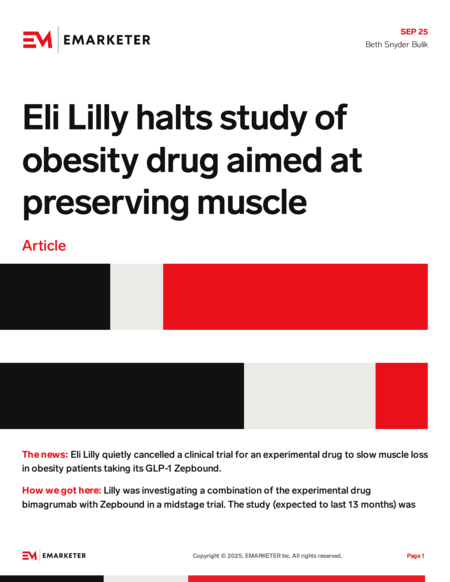 EM | EMARKETER

SEP 25
Beth Snyder Bulik

Eli Lilly halts study of obesity drug aimed at preserving muscle

Article

The news: Eli Lilly quietly cancelled a clinical trial for an experimental drug to slow muscle loss in obesity patients taking its GLP-1 Zepbound.

How we got here: Lilly was investigating a combination of the experimental drug bimagrumab with Zepbound in a midstage trial. The study (expected to last 13 months) was

EM | EMARKETER

Copyright © 2025, EMARKETER Inc. All rights reserved.

Page 1